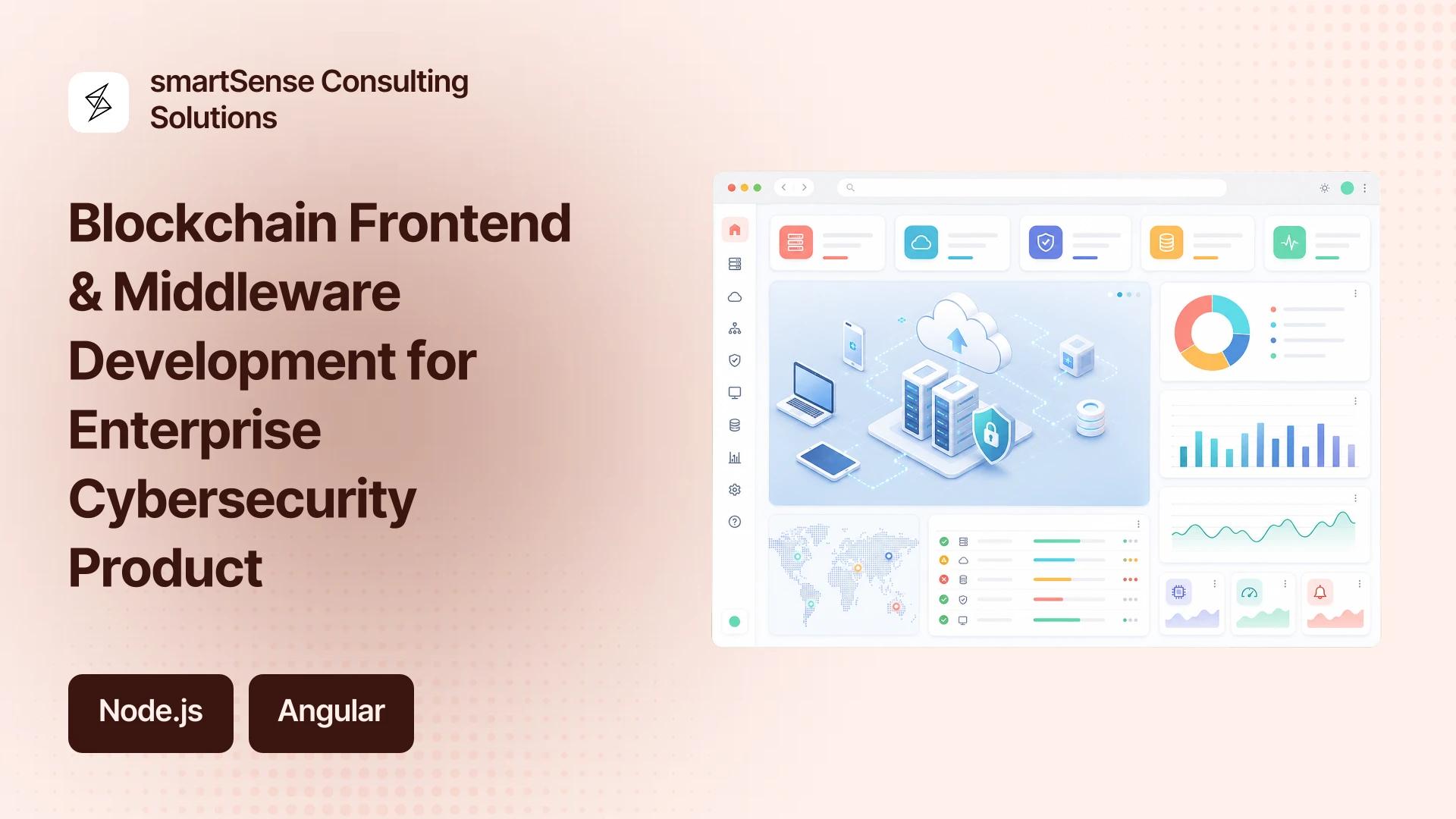 smartSense Consulting Solutions

Blockchain Frontend & Middleware Development for Enterprise Cybersecurity Product

Node.js

Angular